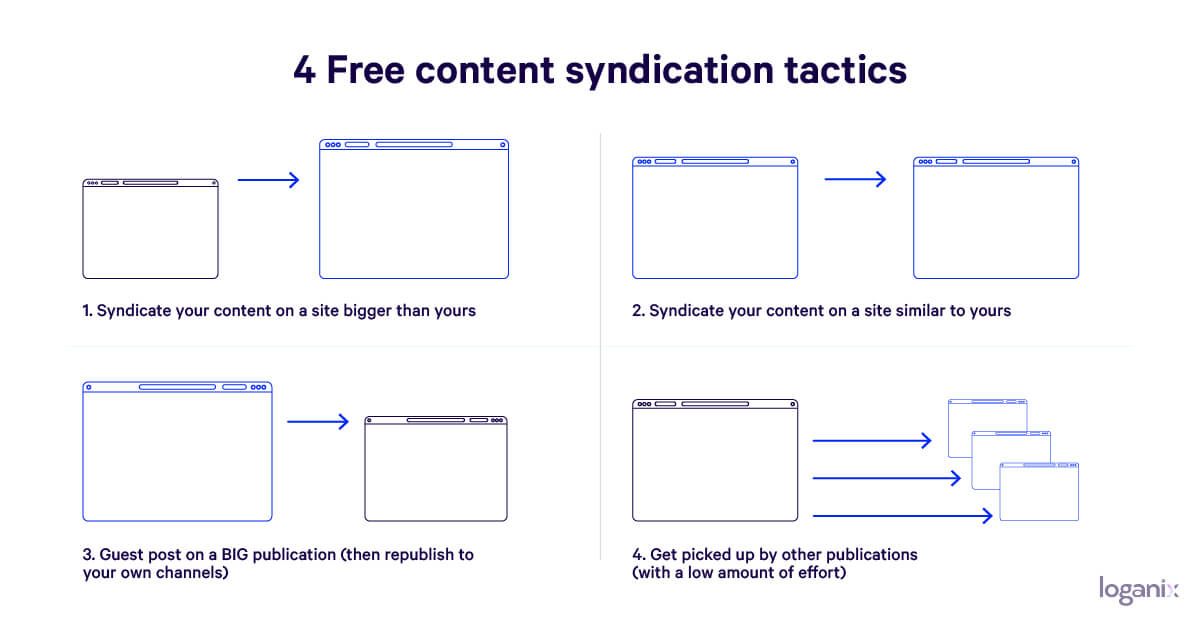 4 Free content syndication tactics

1. Syndicate your content on a site bigger than yours

2. Syndicate your content on a site similar to yours

3. Guest post on a BIG publication (then republish to your own channels)

4. Get picked up by other publications (with a low amount of effort)

loganix